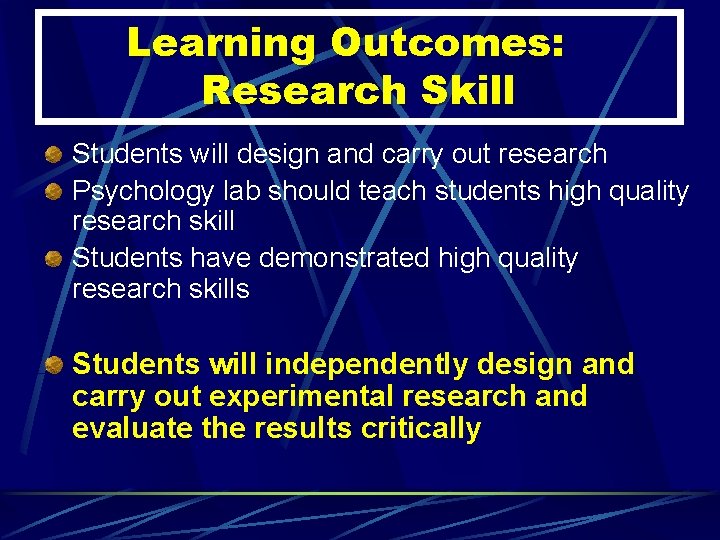 Learning Outcomes: Research Skill

Students will design and carry out research

Psychology lab should teach students high quality research skill

Students have demonstrated high quality research skills

Students will independently design and carry out experimental research and evaluate the results critically